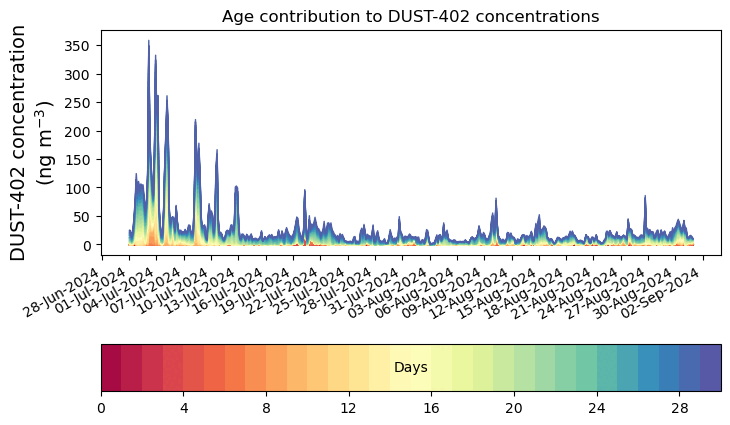 Age contribution to DUST-402 concentrations

DUST-402 concentration (ng m$^{-3}$)

350
300
250
200
150
100
50
0

28-Jun-2024
01-Jul-2024
04-Jul-2024
07-Jul-2024
10-Jul-2024
13-Jul-2024
16-Jul-2024
19-Jul-2024
22-Jul-2024
25-Jul-2024
28-Jul-2024
31-Jul-2024
03-Aug-2024
06-Aug-2024
09-Aug-2024
12-Aug-2024
15-Aug-2024
18-Aug-2024
21-Aug-2024
24-Aug-2024
27-Aug-2024
30-Aug-2024
02-Sep-2024

Days

0
4
8
12
16
20
24
28